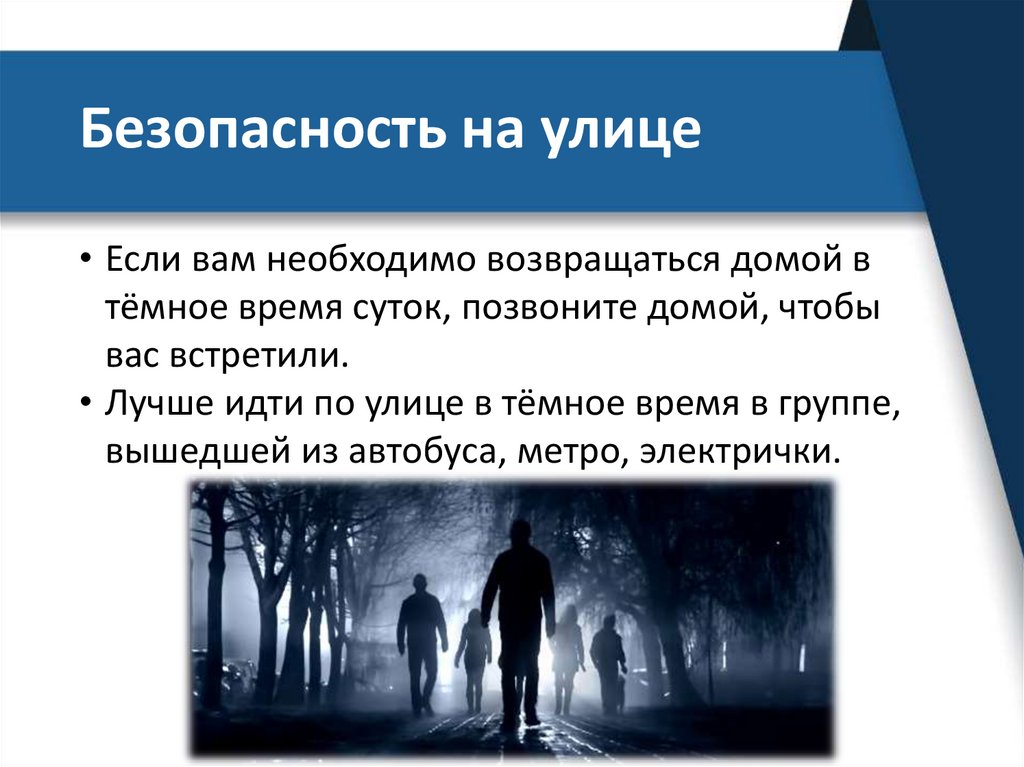 Безопасность на улице

• Если вам необходимо возвращаться домой в тёмное время суток, позвоните домой, чтобы вас встретили.
• Лучше идти по улице в тёмное время в группе, вышедшей из автобуса, метро, электрички.